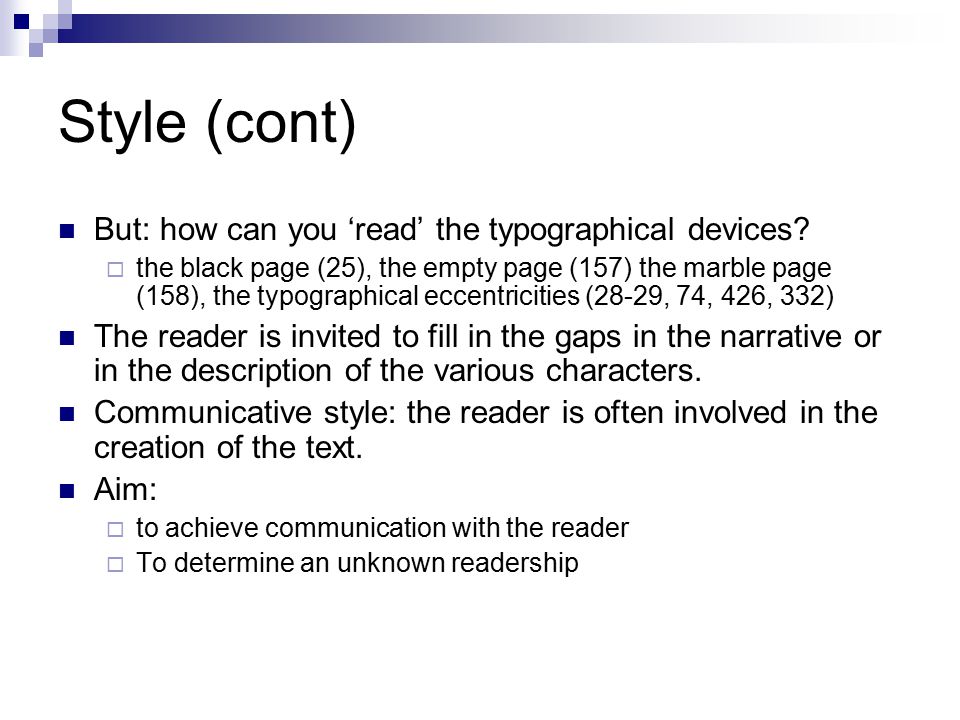 Style (cont)

But: how can you ‘read’ the typographical devices?

the black page (25), the empty page (157) the marble page (158), the typographical eccentricities (28-29, 74, 426, 332)

The reader is invited to fill in the gaps in the narrative or in the description of the various characters.

Communicative style: the reader is often involved in the creation of the text.

Aim:

to achieve communication with the reader

To determine an unknown readership